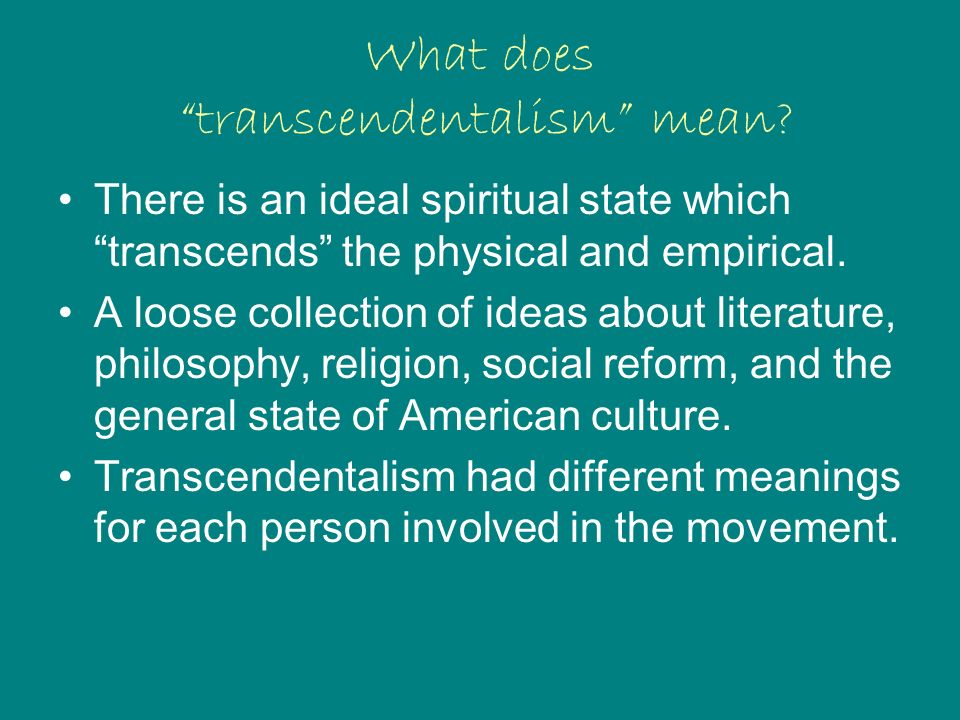 What does “transcendentalism” mean?

• There is an ideal spiritual state which “transcends” the physical and empirical.
• A loose collection of ideas about literature, philosophy, religion, social reform, and the general state of American culture.
• Transcendentalism had different meanings for each person involved in the movement.